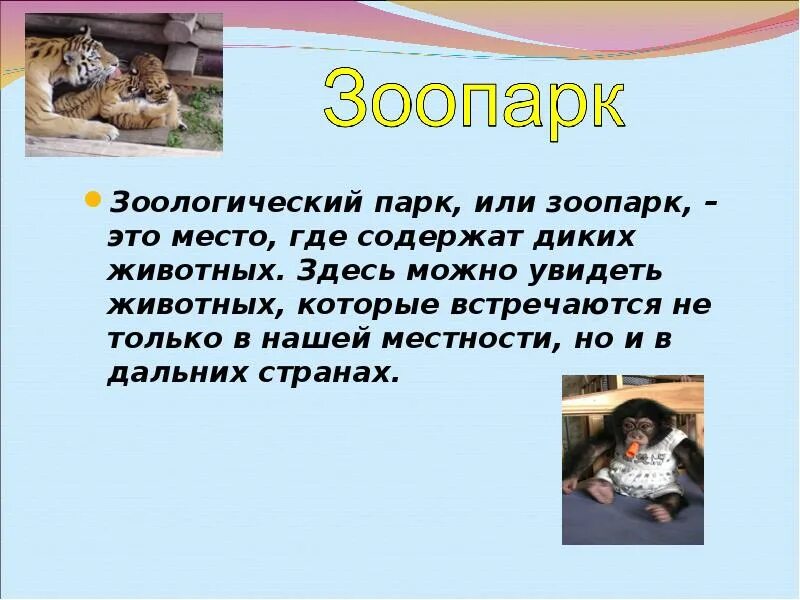 Зоопарк

Зоологический парк, или зоопарк, – это место, где содержат диких животных. Здесь можно увидеть животных, которые встречаются не только в нашей местности, но и в дальних странах.